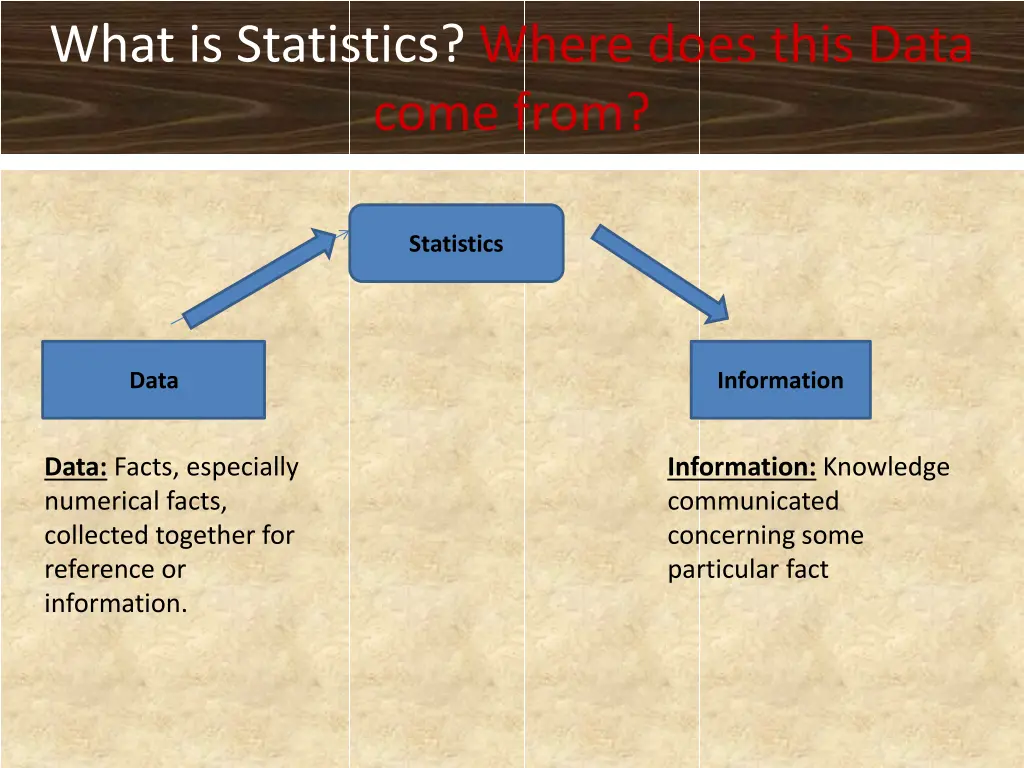 What is Statistics? Where does this Data come from?

Statistics

Data

Information

Data: Facts, especially numerical facts, collected together for reference or information.

Information: Knowledge communicated concerning some particular fact